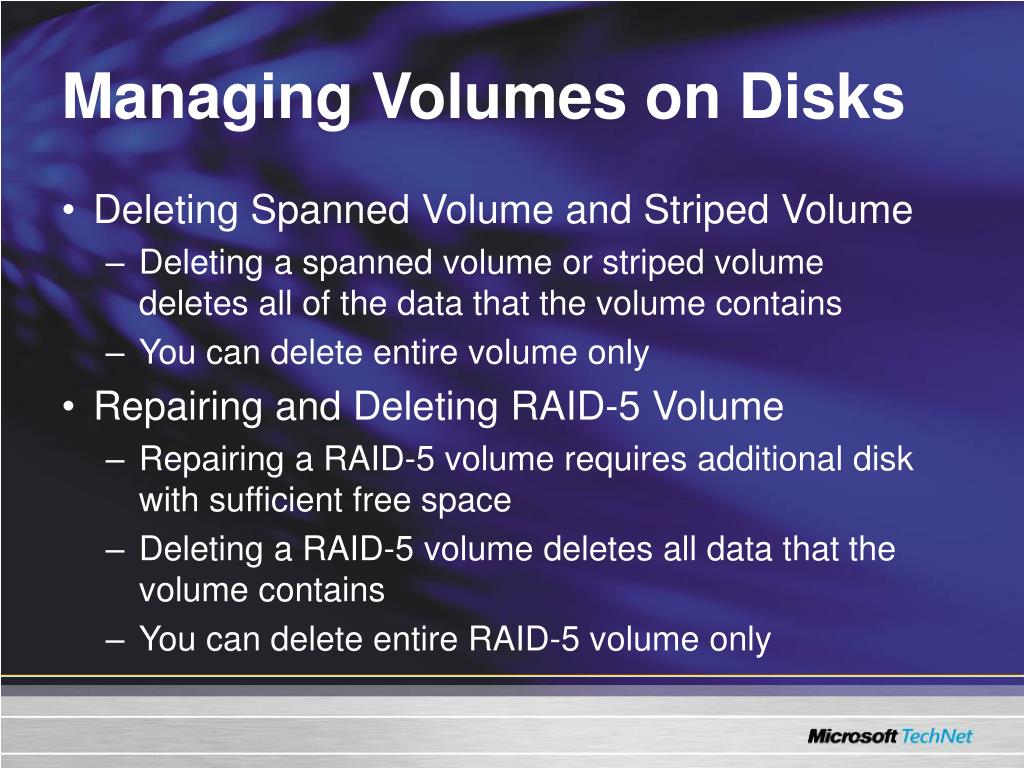 Managing Volumes on Disks

• Deleting Spanned Volume and Striped Volume
– Deleting a spanned volume or striped volume deletes all of the data that the volume contains
– You can delete entire volume only
• Repairing and Deleting RAID-5 Volume
– Repairing a RAID-5 volume requires additional disk with sufficient free space
– Deleting a RAID-5 volume deletes all data that the volume contains
– You can delete entire RAID-5 volume only

Microsoft TechNet